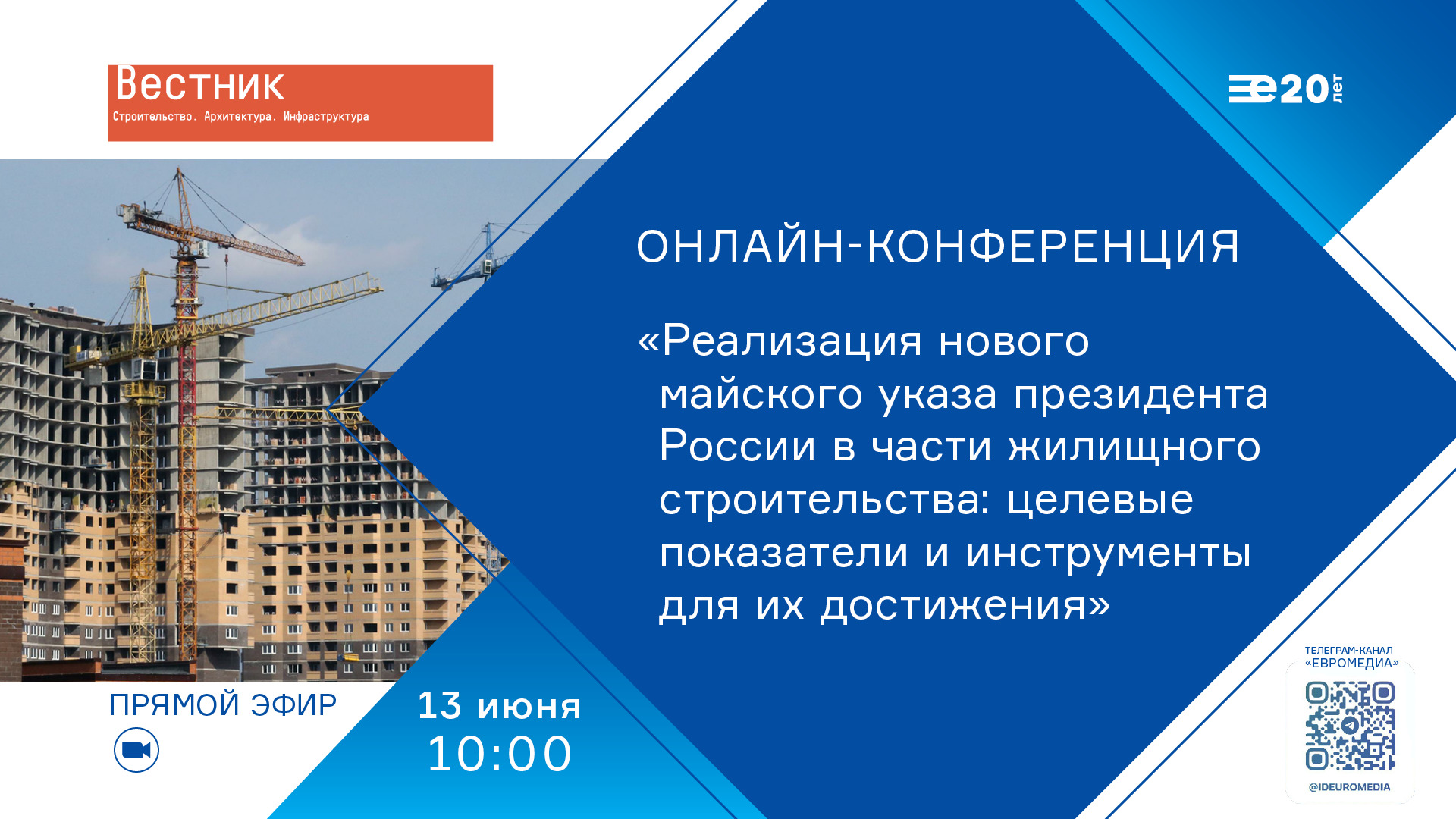 Вестник
Строительство. Архитектура. Инфраструктура

20 лет

ОНЛАЙН-КОНФЕРЕНЦИЯ

«Реализация нового майского указа президента России в части жилищного строительства: целевые показатели и инструменты для их достижения»

ПРЯМОЙ ЭФИР

13 июня
10:00

ТЕЛЕГРАМ-КАНАЛ «ЕВРОМЕДИА»

@IDEUROMEDIA